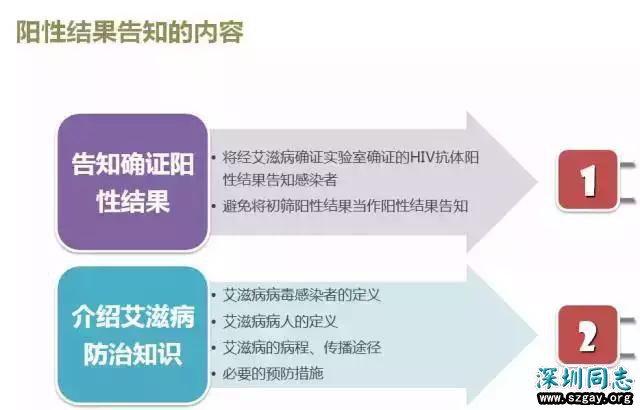 阳性结果告知的内容

告知确证阳性结果

• 将经艾滋病确证实验室确证的HIV抗体阳性结果告知感染者
• 避免将初筛阳性结果当作阳性结果告知

1

介绍艾滋病防治知识

• 艾滋病病毒感染者的定义
• 艾滋病病人的定义
• 艾滋病的病程、传播途径
• 必要的预防措施

2

深圳同志
www.szgay.org